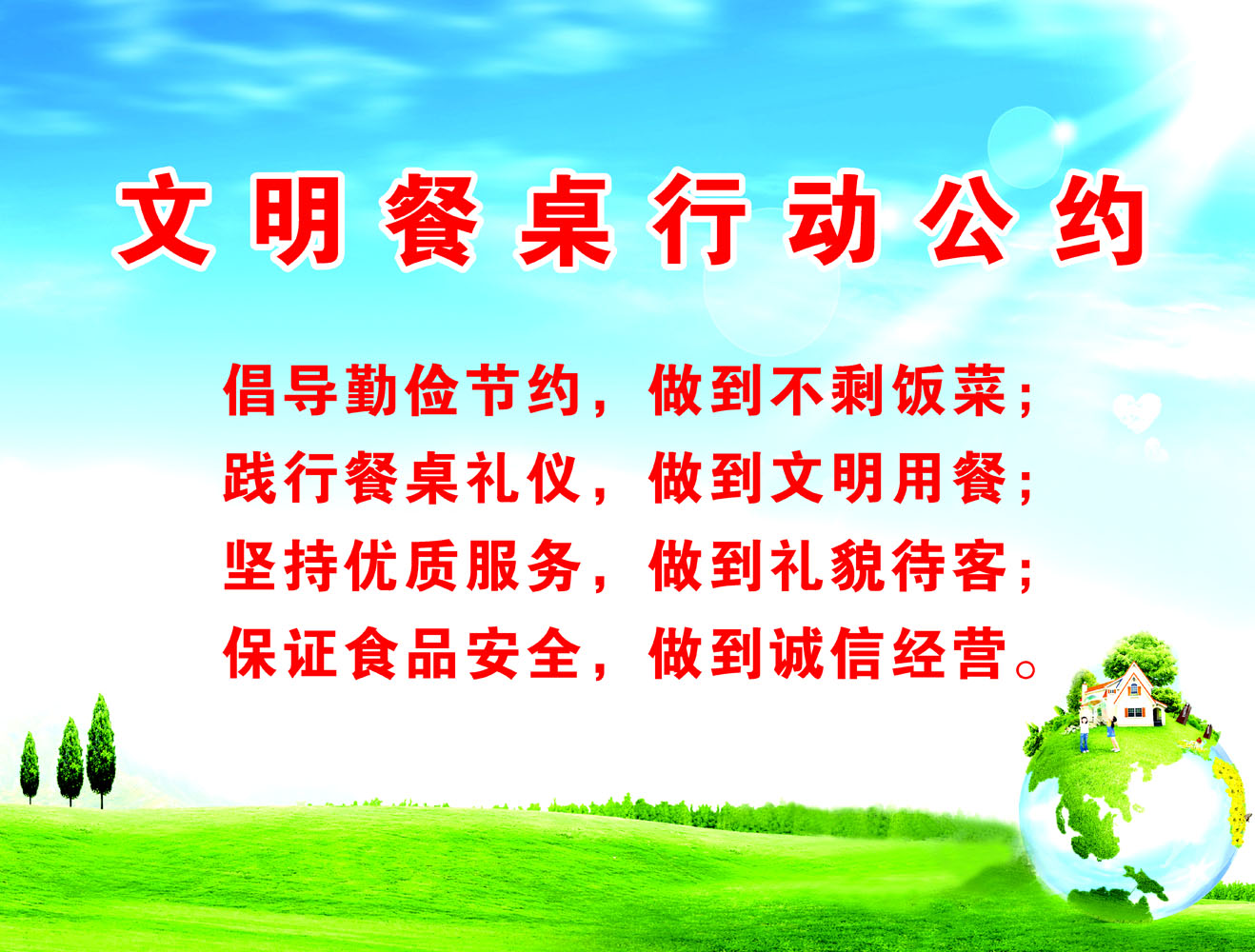 文明餐桌行动公约

倡导勤俭节约，做到不剩饭菜；
践行餐桌礼仪，做到文明用餐；
坚持优质服务，做到礼貌待客；
保证食品安全，做到诚信经营。